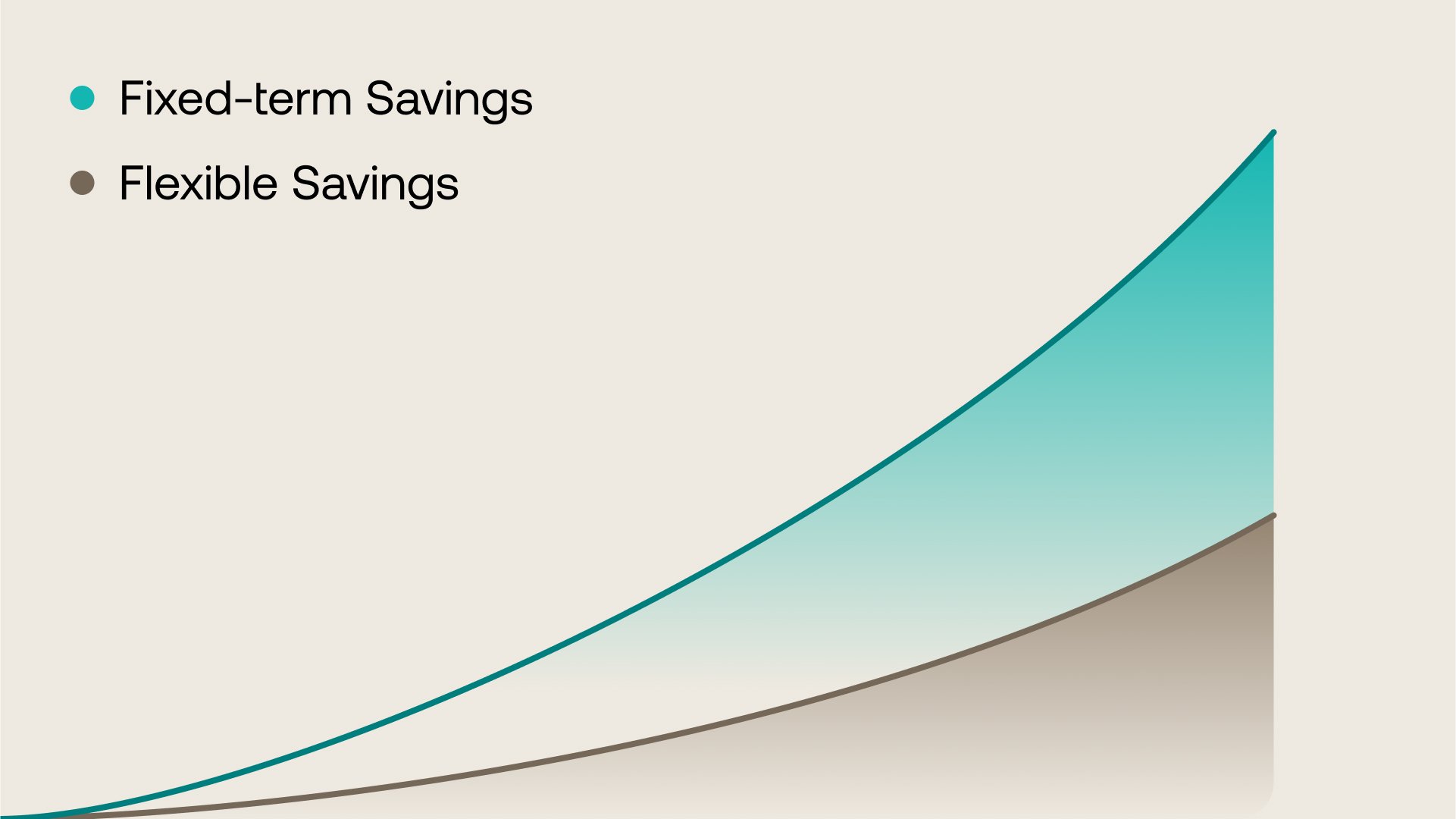 Fixed-term Savings
Flexible Savings